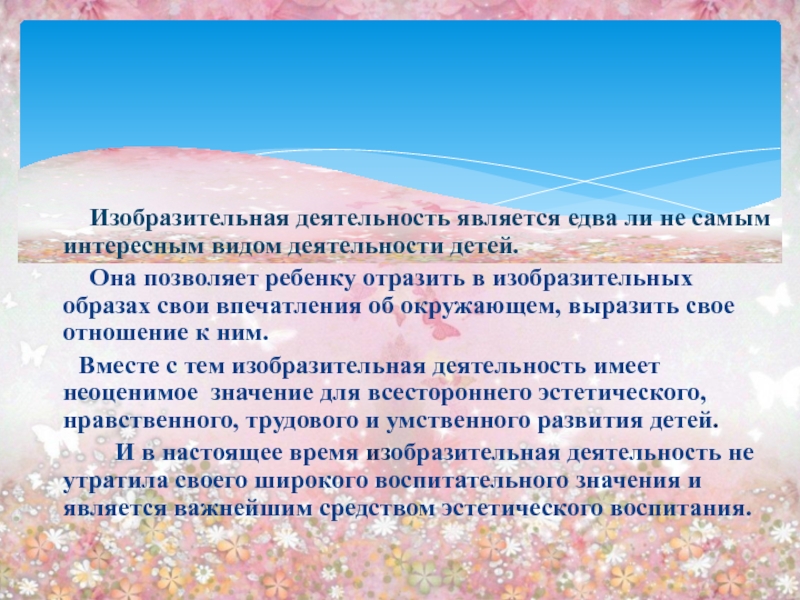 Изобразительная деятельность является едва ли не самым интересным видом деятельности детей.

Она позволяет ребенку отразить в изобразительных образах свои впечатления об окружающем, выразить свое отношение к ним.

Вместе с тем изобразительная деятельность имеет неоценимое значение для всестороннего эстетического, нравственного, трудового и умственного развития детей.

И в настоящее время изобразительная деятельность не утратила своего широкого воспитательного значения и является важнейшим средством эстетического воспитания.